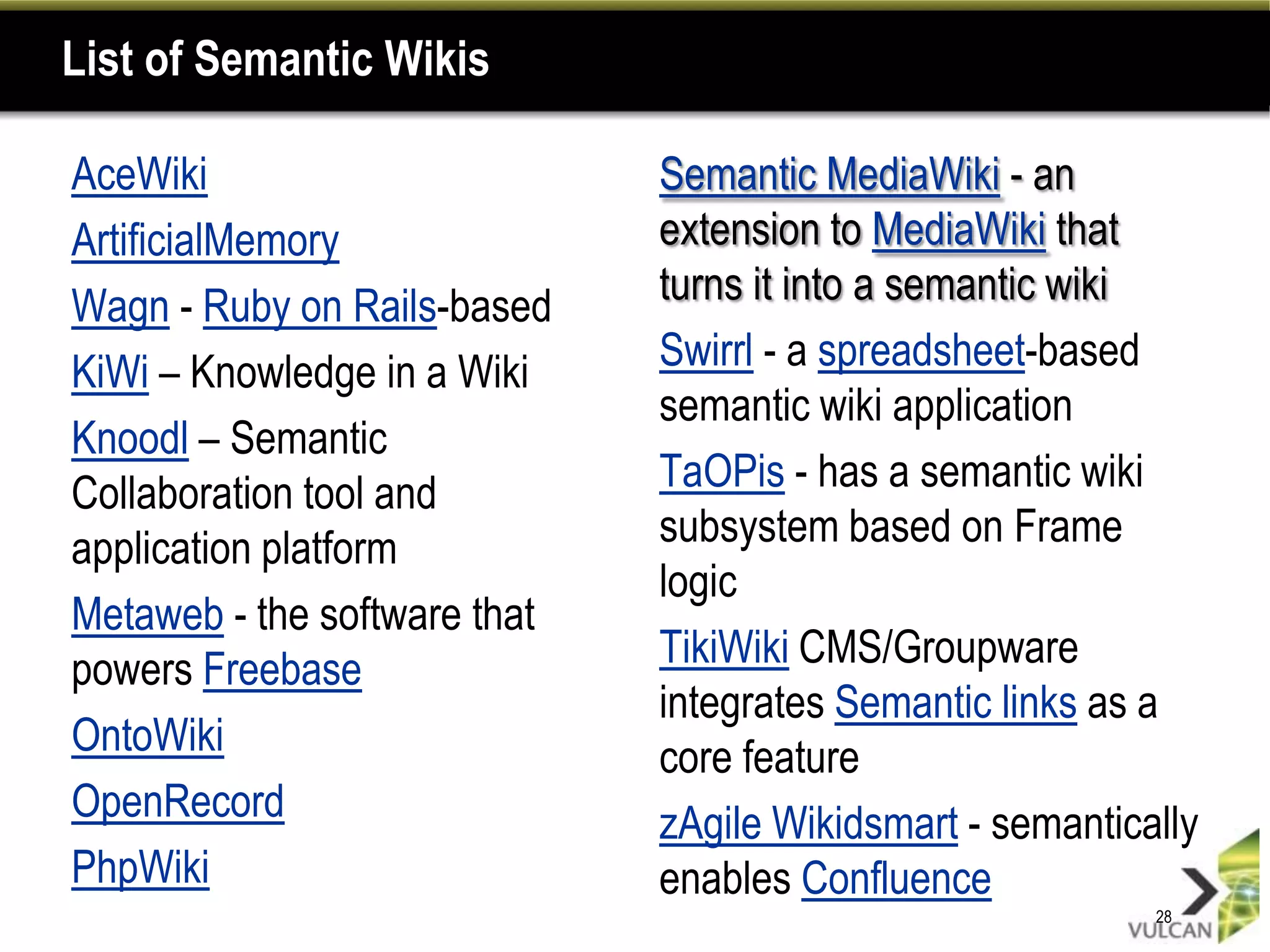 List of Semantic Wikis

AceWiki

ArtificialMemory

Wagn - Ruby on Rails-based

KiWi – Knowledge in a Wiki

Knoodl – Semantic Collaboration tool and application platform

Metaweb - the software that powers Freebase

OntoWiki

OpenRecord

PhpWiki

Semantic MediaWiki - an extension to MediaWiki that turns it into a semantic wiki

Swirrl - a spreadsheet-based semantic wiki application

TaOPis - has a semantic wiki subsystem based on Frame logic

TikiWiki CMS/Groupware integrates Semantic links as a core feature

zAgile Wikidsmart - semantically enables Confluence

28

VULCAN